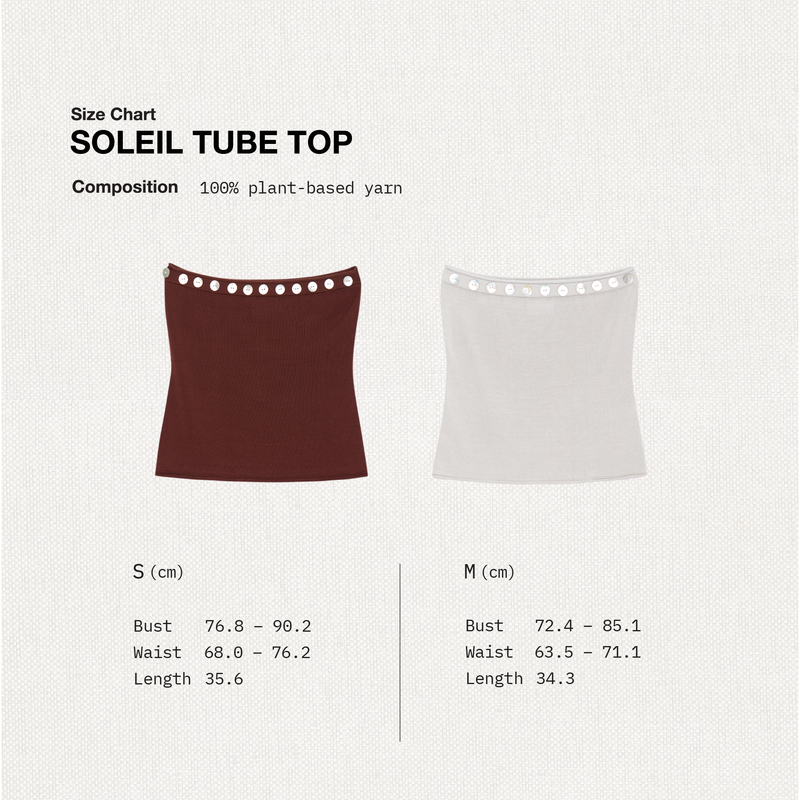 Size Chart
SOLEIL TUBE TOP

Composition 100% plant-based yarn

S (cm)

Bust 76.8 – 90.2
Waist 68.0 – 76.2
Length 35.6

M (cm)

Bust 72.4 – 85.1
Waist 63.5 – 71.1
Length 34.3